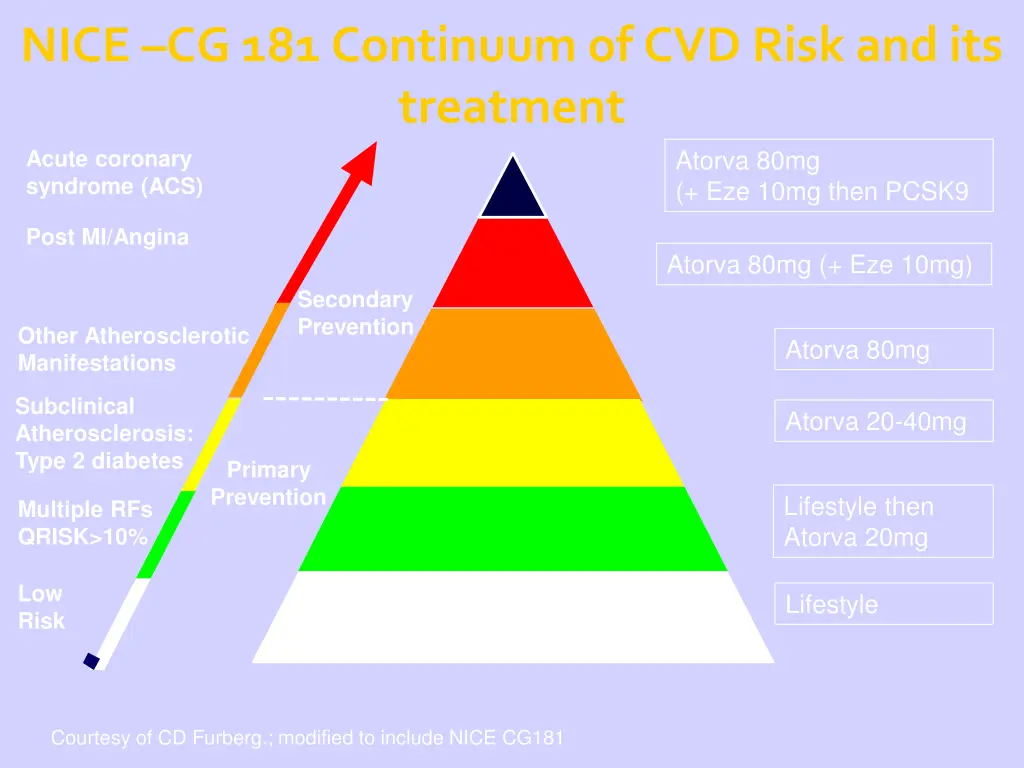 NICE –CG 181 Continuum of CVD Risk and its treatment

Acute coronary syndrome (ACS)

Post MI/Angina

Other Atherosclerotic Manifestations

Subclinical Atherosclerosis: Type 2 diabetes

Multiple RFs QRISK>10%

Low Risk

Secondary Prevention

Primary Prevention

Atorva 80mg (+ Eze 10mg then PCSK9

Atorva 80mg (+ Eze 10mg)

Atorva 80mg

Atorva 20-40mg

Lifestyle then Atorva 20mg

Lifestyle

Courtesy of CD Furberg.; modified to include NICE CG181